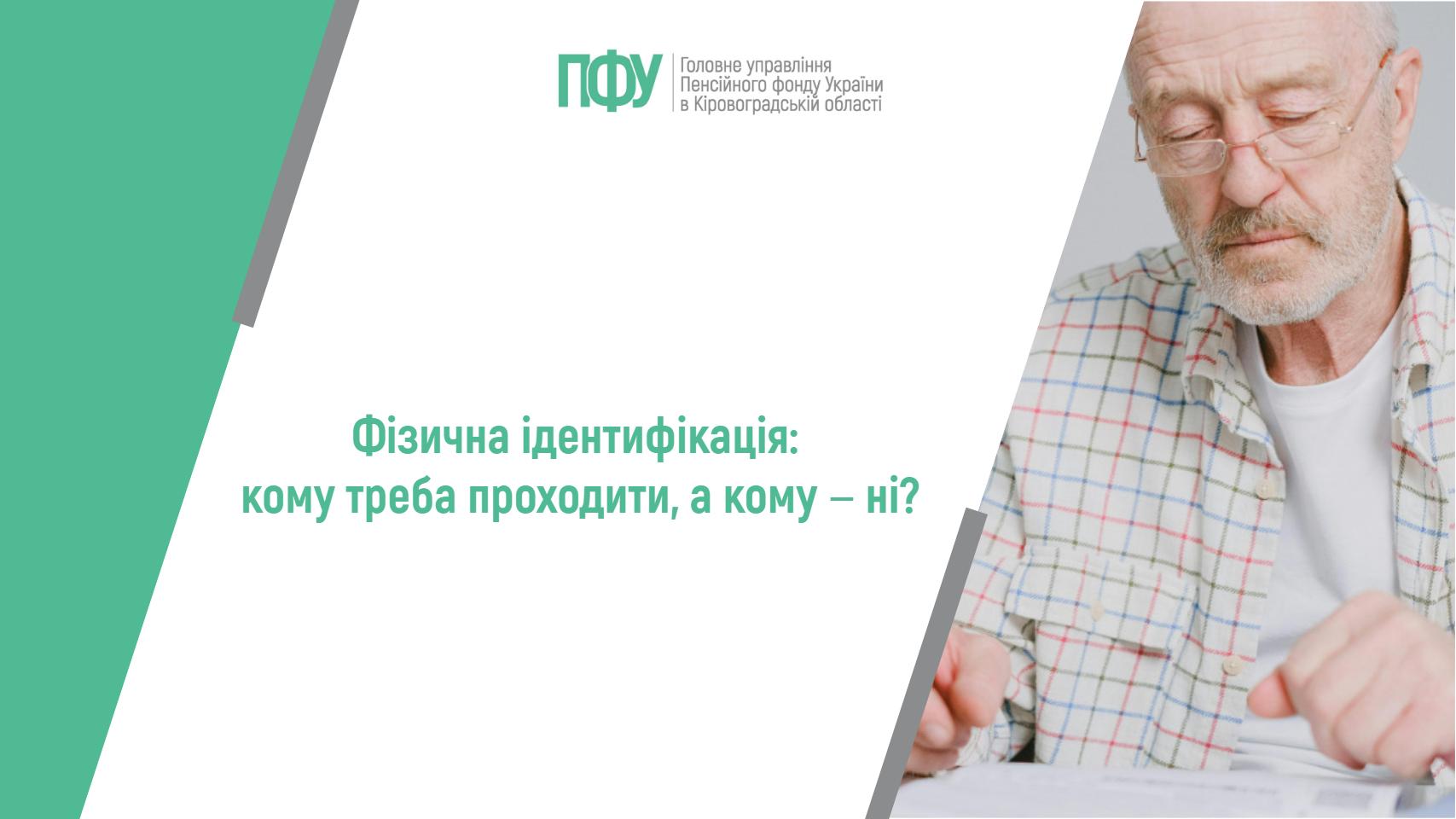 ПФУ
Головне управління
Пенсійного фонду України
в Кіровоградській області

Фізична ідентифікація:
кому треба проходити, а кому – ні?